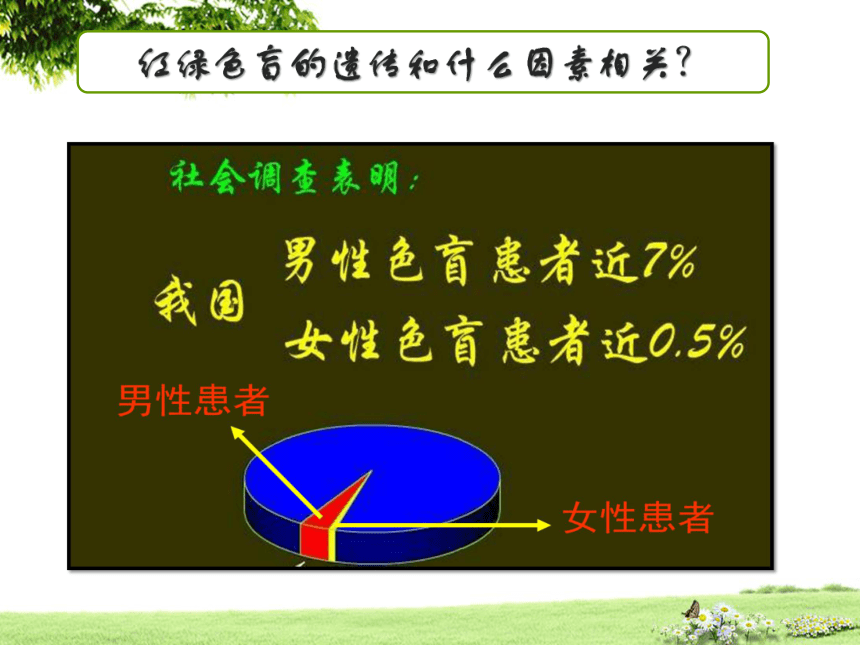 红绿色盲的遗传和什么因素相关?

社会调查表明:

我国 男性色盲患者近7%
女性色盲患者近0.5%

男性患者

女性患者